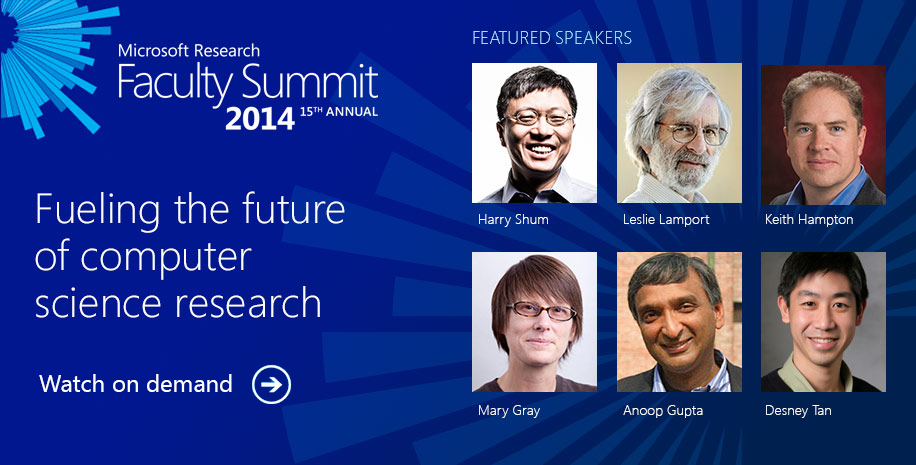 Microsoft Research
Faculty Summit
2014 15TH ANNUAL

Fueling the future of computer science research

Watch on demand

FEATURED SPEAKERS

Harry Shum
Leslie Lamport
Keith Hampton
Mary Gray
Anoop Gupta
Desney Tan